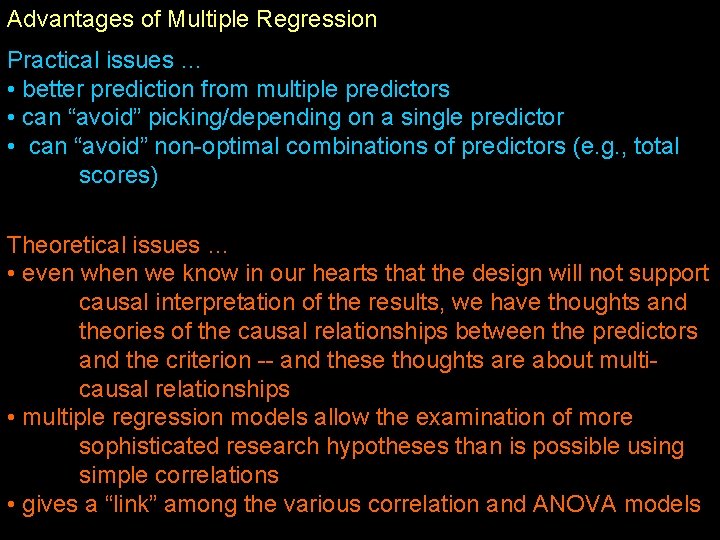 Advantages of Multiple Regression

Practical issues …
• better prediction from multiple predictors
• can “avoid” picking/depending on a single predictor
• can “avoid” non-optimal combinations of predictors (e.g., total scores)

Theoretical issues …
• even when we know in our hearts that the design will not support causal interpretation of the results, we have thoughts and theories of the causal relationships between the predictors and the criterion -- and these thoughts are about multi-causal relationships
• multiple regression models allow the examination of more sophisticated research hypotheses than is possible using simple correlations
• gives a “link” among the various correlation and ANOVA models